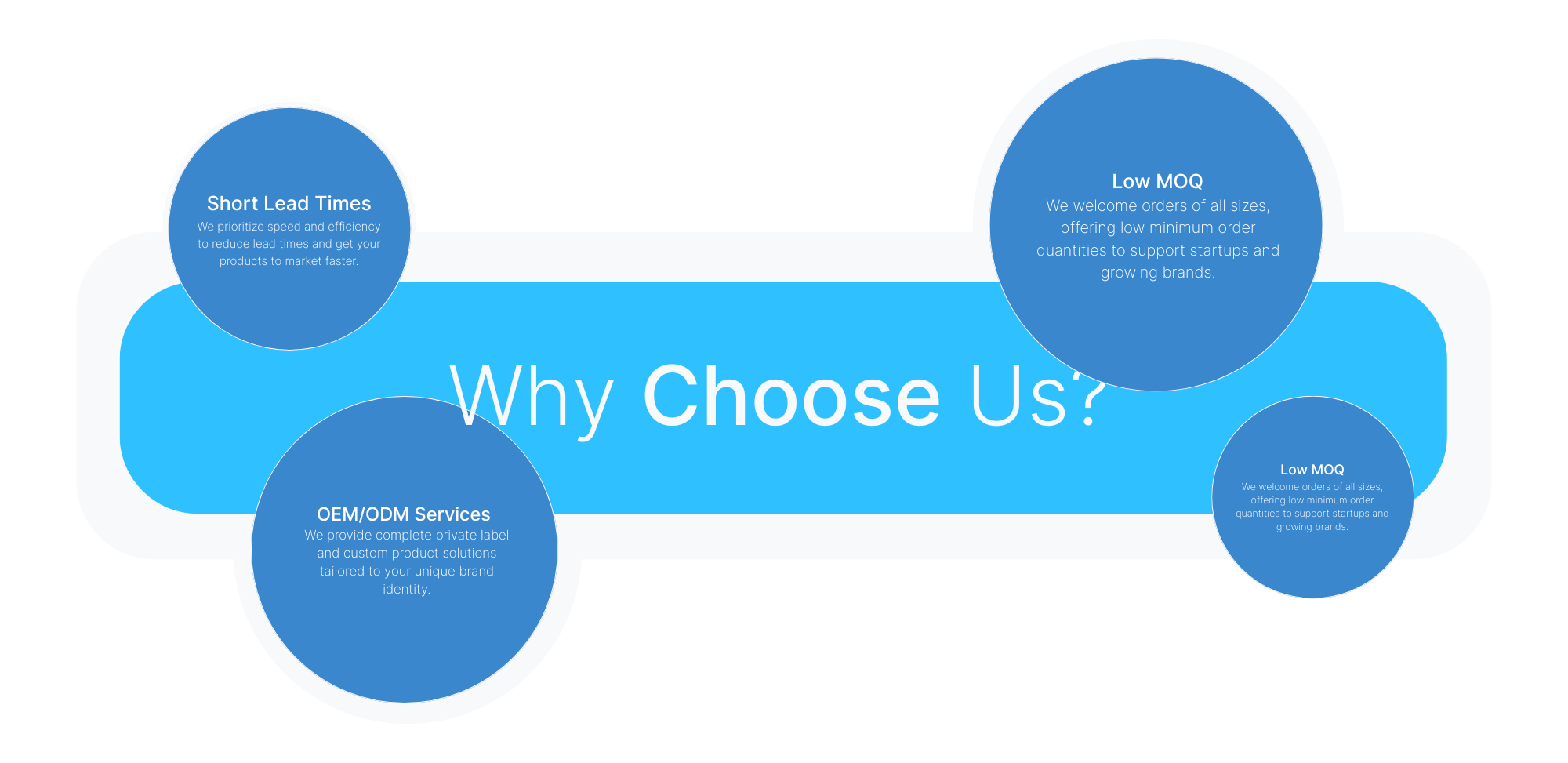 Short Lead Times
We prioritize speed and efficiency to reduce lead times and get your products to market faster.

Low MOQ
We welcome orders of all sizes, offering low minimum order quantities to support startups and growing brands.

Why Choose Us?

OEM/ODM Services
We provide complete private label and custom product solutions tailored to your unique brand identity.

Low MOQ
We welcome orders of all sizes, offering low minimum order quantities to support startups and growing brands.